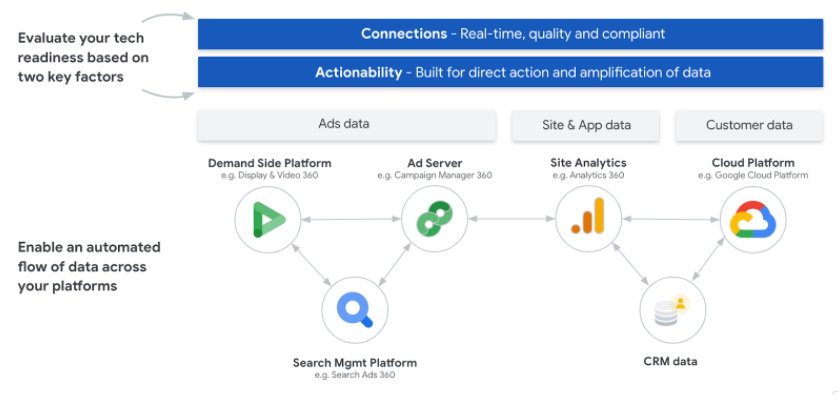 Evaluate your tech readiness based on two key factors

Connections - Real-time, quality and compliant

Actionability - Built for direct action and amplification of data

Ads data

Site & App data

Customer data

Demand Side Platform
e.g. Display & Video 360

Ad Server
e.g. Campaign Manager 360

Site Analytics
e.g. Analytics 360

Cloud Platform
e.g. Google Cloud Platform

Enable an automated flow of data across your platforms

Search Mgmt Platform
e.g. Search Ads 360

CRM data